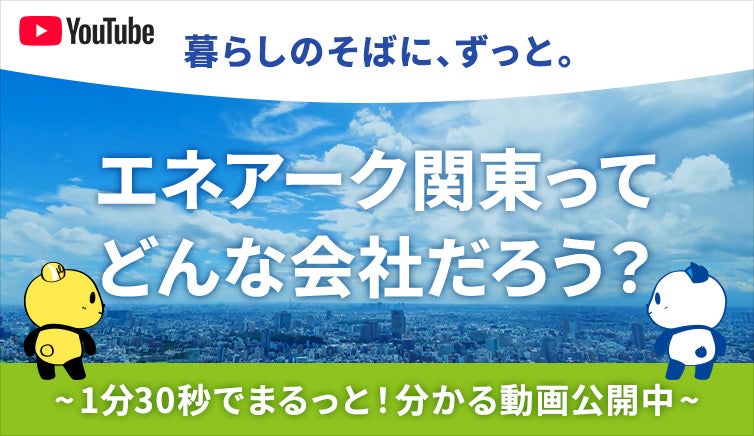 YouTube

暮らしのそばに、ずっと。

エネアーク関東って
どんな会社だろう？

~1分30秒でまるっと！分かる動画公開中~